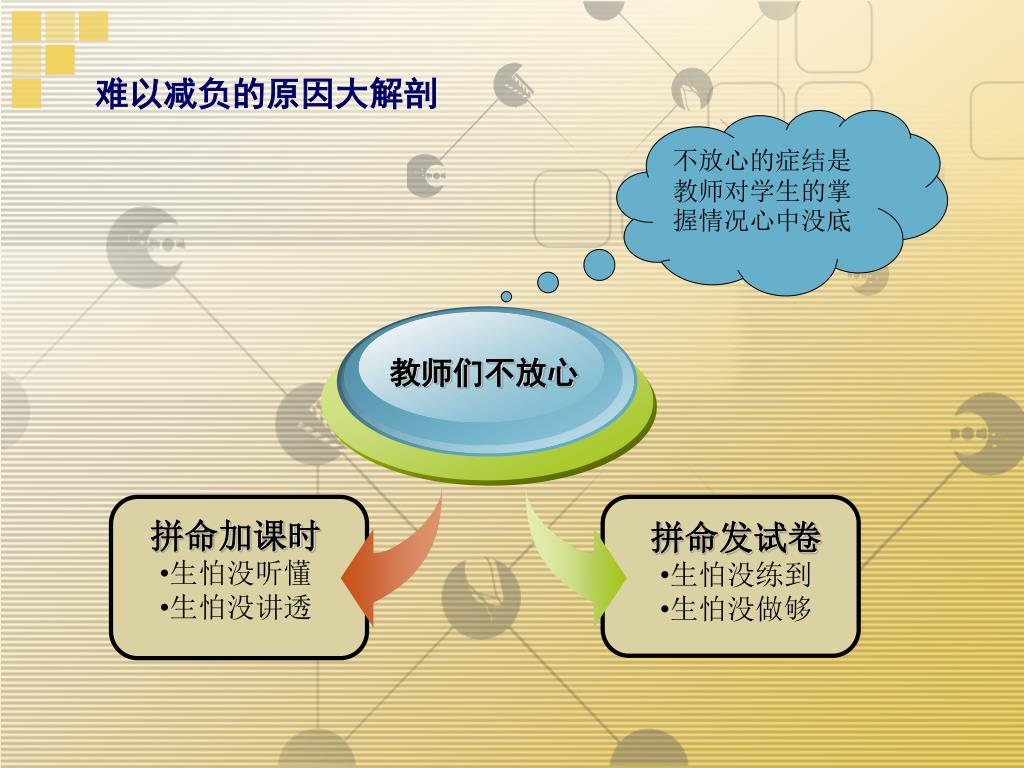 难以减负的原因大解剖

不放心的症结是教师对学生的掌握情况心中没底

教师们不放心

拼命加课时
•生怕没听懂
•生怕没讲透

拼命发试卷
•生怕没练到
•生怕没做够